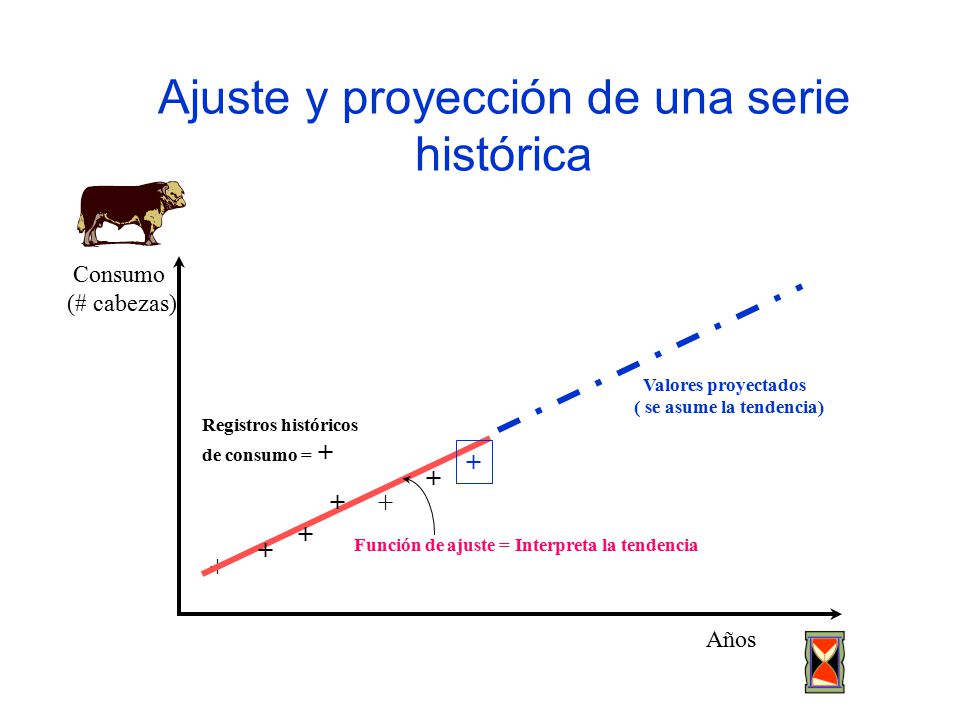 Ajuste y proyección de una serie histórica

Consumo (# cabezas)

Valores proyectados ( se asume la tendencia)

Registros históricos de consumo = +

+

+

+

+

+

+

+

Función de ajuste = Interpreta la tendencia

Años